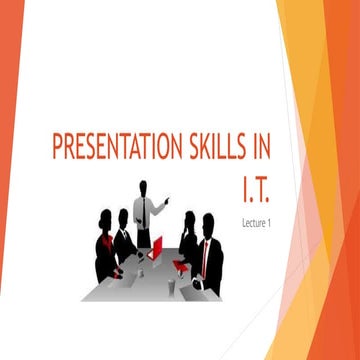 PRESENTATION SKILLS IN I.T.

Lecture 1